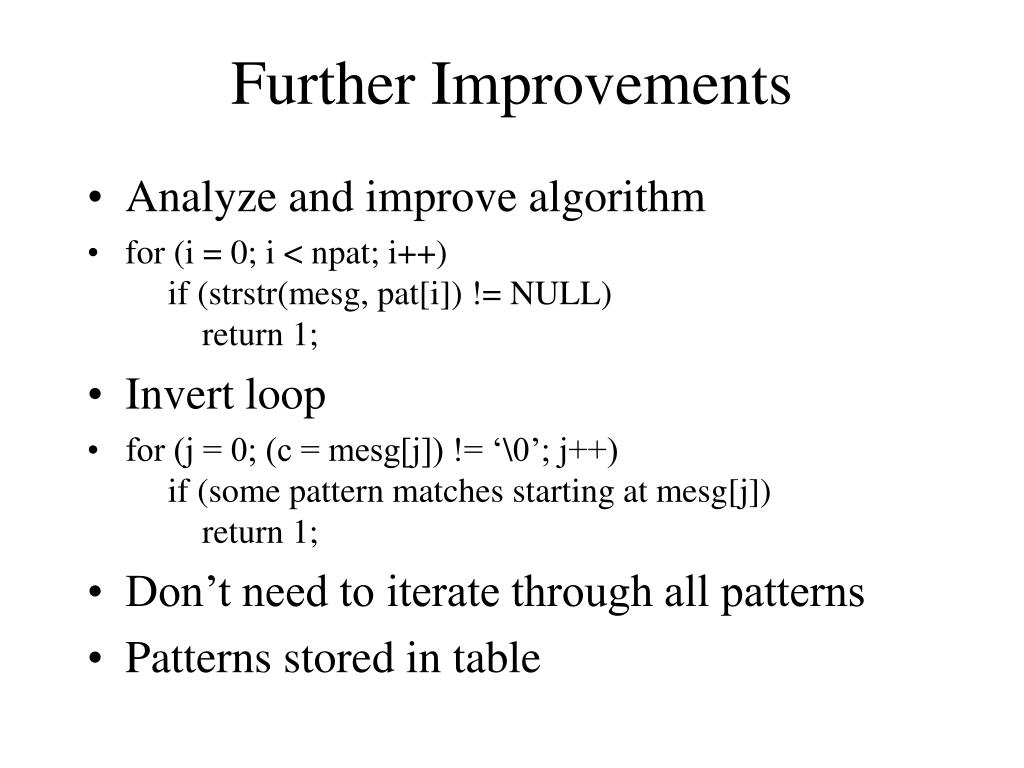 Further Improvements

• Analyze and improve algorithm
• for (i = 0; i < npat; i++)
  if (strstr(mesg, pat[i]) != NULL)
   return 1;
• Invert loop
• for (j = 0; (c = mesg[j]) != ‘\0’; j++)
  if (some pattern matches starting at mesg[j])
   return 1;
• Don’t need to iterate through all patterns
• Patterns stored in table